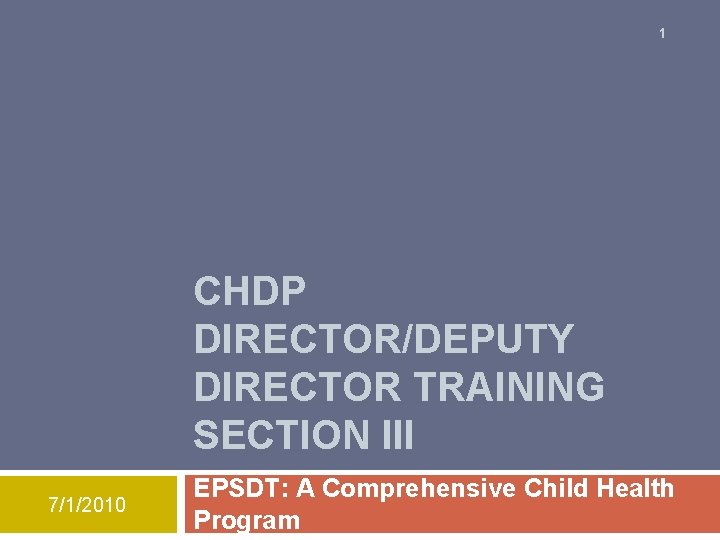 1

CHDP DIRECTOR/DEPUTY DIRECTOR TRAINING SECTION III

7/1/2010

EPSDT: A Comprehensive Child Health Program